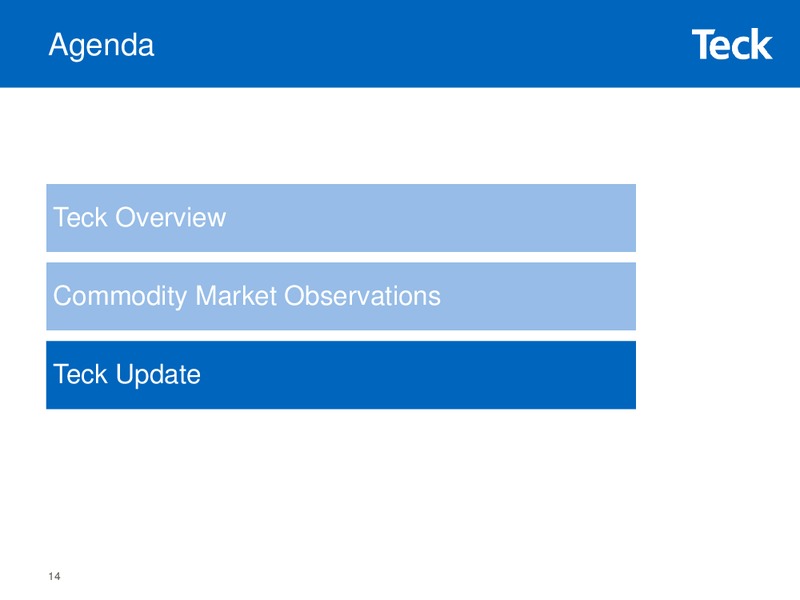 Agenda

Teck

Teck Overview

Commodity Market Observations

Teck Update

14